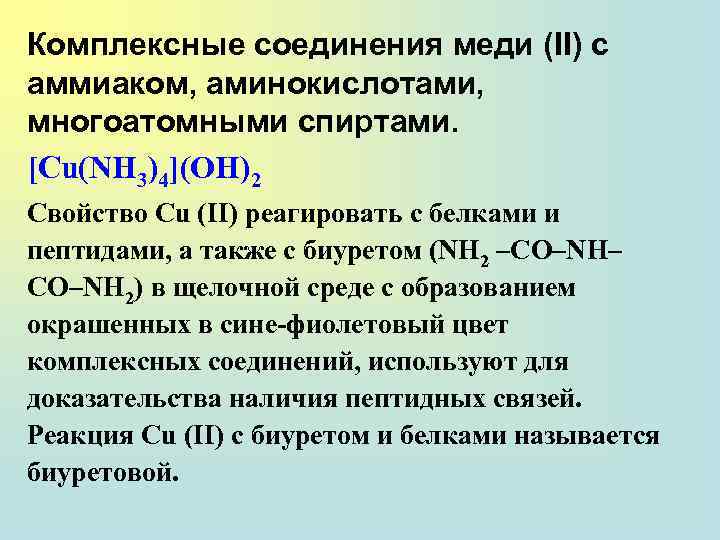 Комплексные соединения меди (II) с аммиаком, аминокислотами, многоатомными спиртами.

$[Cu(NH_3)_4](OH)_2$

Свойство Cu (II) реагировать с белками и пептидами, а также с биуретом ($NH_2$ –CO–NH–CO–$NH_2$) в щелочной среде с образованием окрашенных в сине-фиолетовый цвет комплексных соединений, используют для доказательства наличия пептидных связей. Реакция Cu (II) с биуретом и белками называется биуретовой.